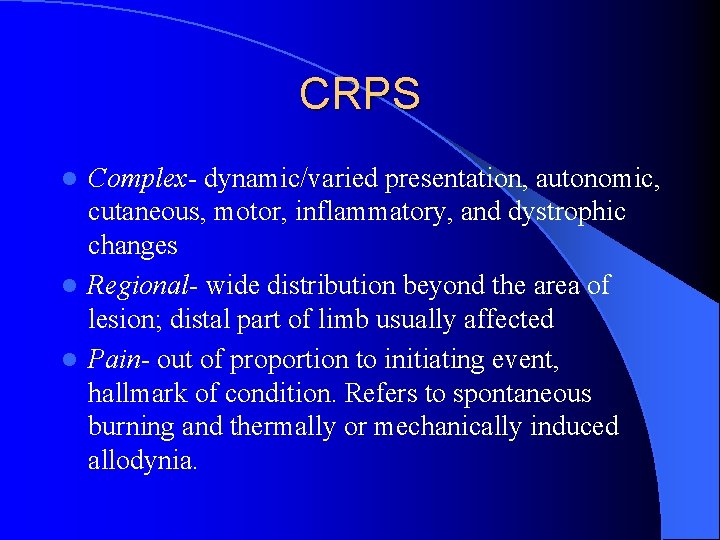 CRPS

- Complex- dynamic/varied presentation, autonomic, cutaneous, motor, inflammatory, and dystrophic changes
- Regional- wide distribution beyond the area of lesion; distal part of limb usually affected
- Pain- out of proportion to initiating event, hallmark of condition. Refers to spontaneous burning and thermally or mechanically induced allodynia.